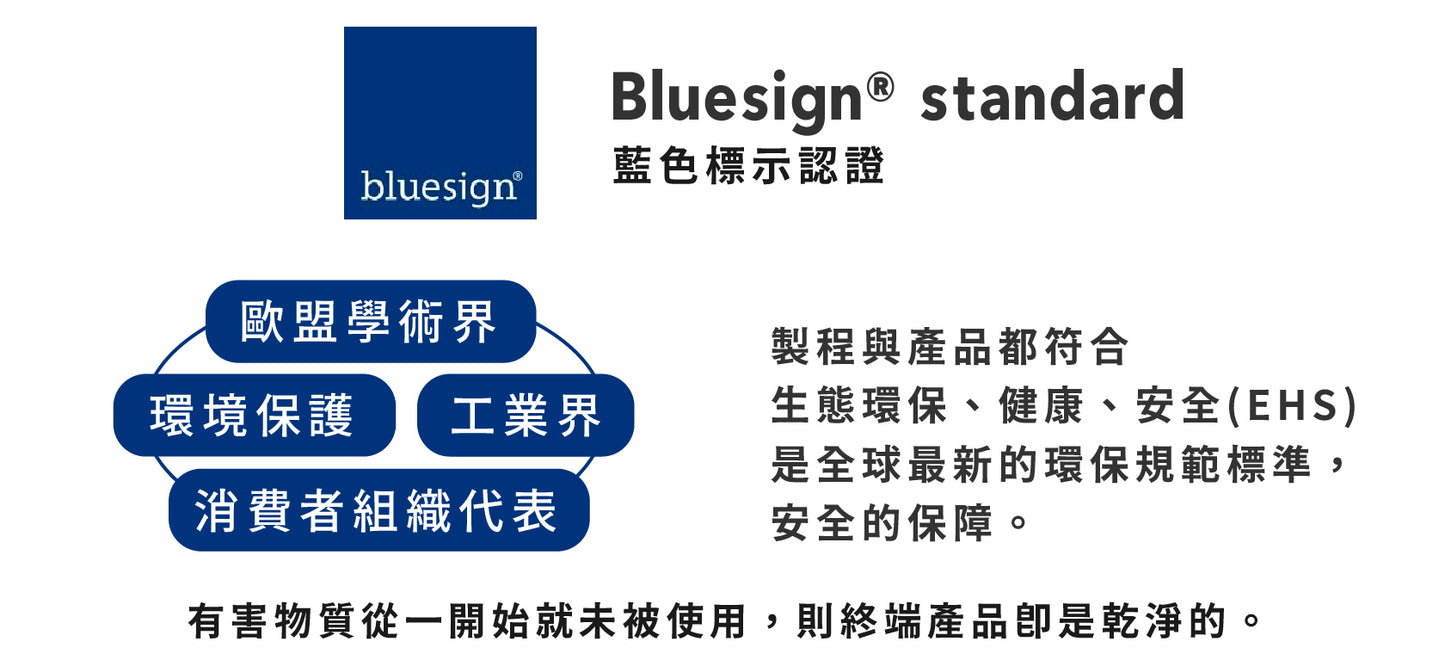 bluesign®

Bluesign® standard
藍色標示認證

歐盟學術界
環境保護
工業界
消費者組織代表

製程與產品都符合
生態環保、健康、安全(EHS)
是全球最新的環保規範標準，
安全的保障。

有害物質從一開始就未被使用，則終端產品即是乾淨的。